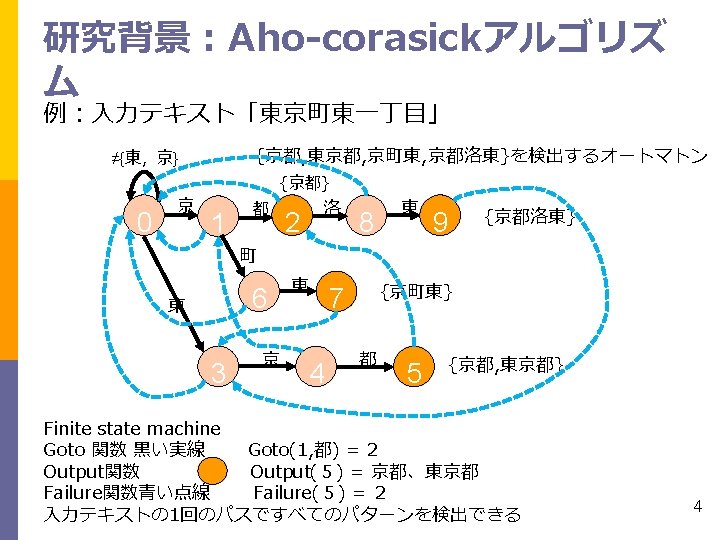 研究背景：Aho-corasickアルゴリズム

例：入力テキスト「東京町東一丁目」

≠{東, 京}

{京都,東京都,京町東,京都洛東}を検出するオートマトン

{京都}

0 京 1 都 2 洛 8 東 9 {京都洛東}

町

6 東 7 {京町東}

東

3 京 4 都 5 {京都,東京都}

Finite state machine
Goto 関数 黒い実線　Goto(1,都) = 2
Output関数　Output( 5 ) = 京都、東京都
Failure関数青い点線　Failure( 5 ) = 2
入力テキストの1回のパスですべてのパターンを検出できる

4